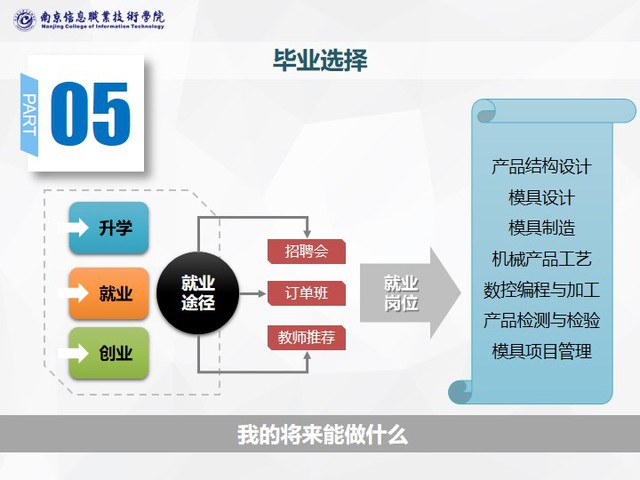 南京信息職業技術學院
Nanjing College of Information Technology

毕业选择

PART 05

升学

就业

创业

就业途径

招聘会

订单班

教师推荐

就业岗位

产品结构设计
模具设计
模具制造
机械产品工艺
数控编程与加工
产品检测与检验
模具项目管理

我的将来能做什么